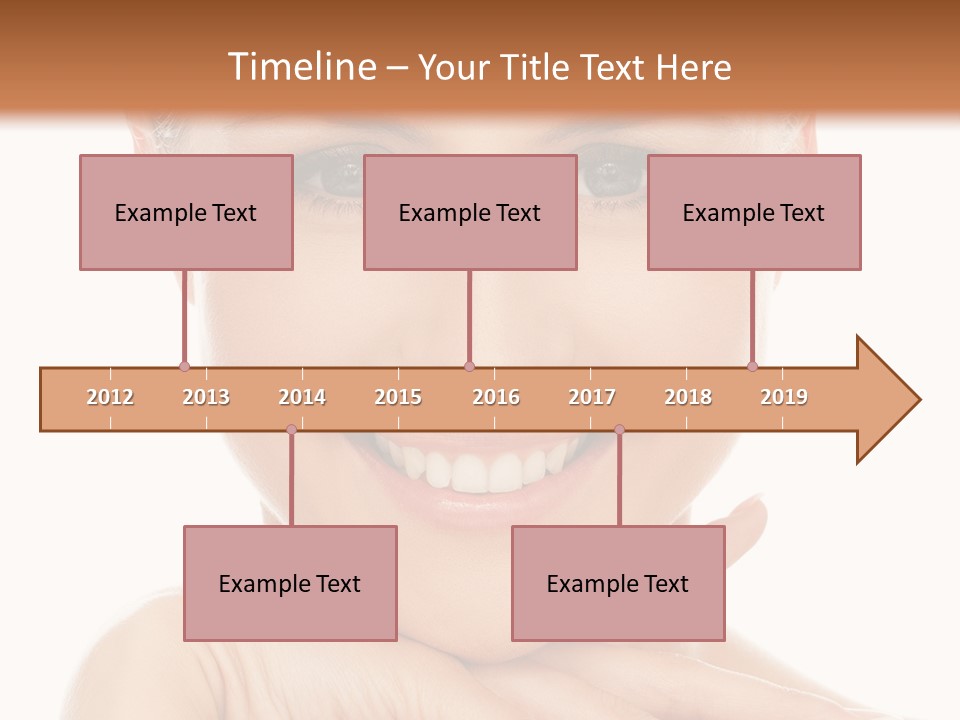 Timeline – Your Title Text Here

Example Text

Example Text

Example Text

2012 2013 2014 2015 2016 2017 2018 2019

Example Text

Example Text